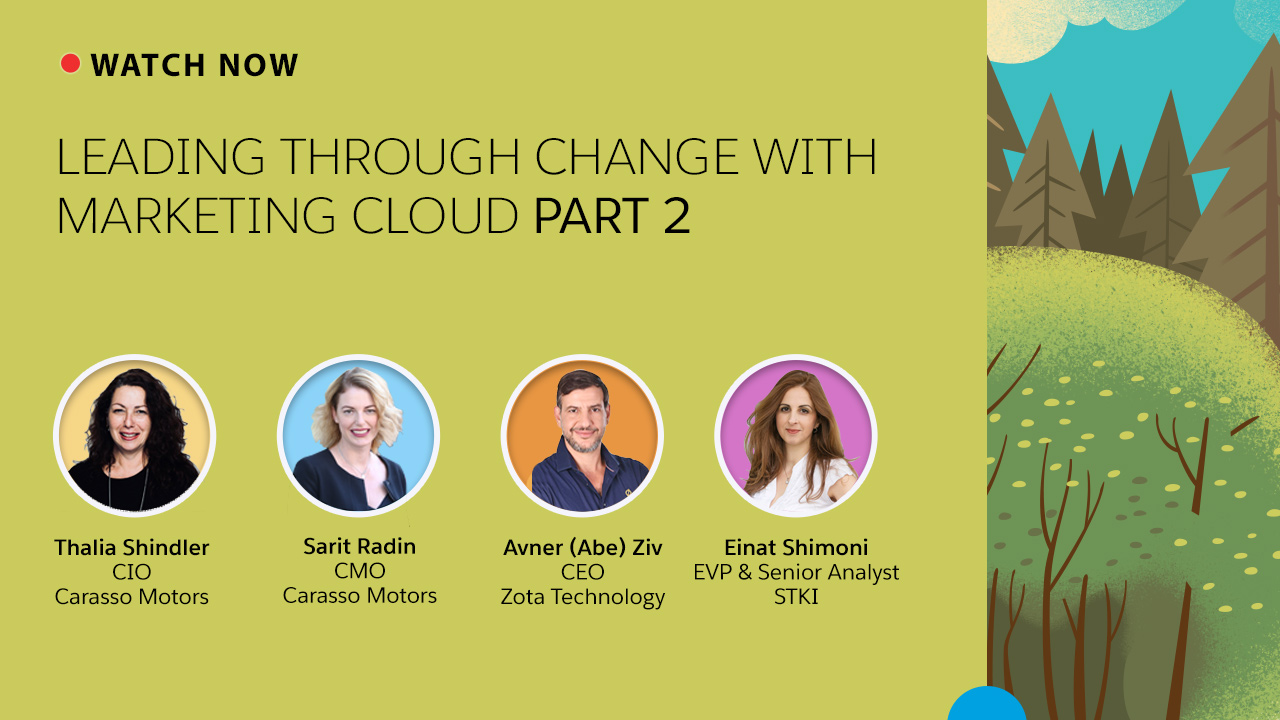 WATCH NOW

LEADING THROUGH CHANGE WITH MARKETING CLOUD PART 2

Thalia Shindler
CIO
Carasso Motors

Sarit Radin
CMO
Carasso Motors

Avner (Abe) Ziv
CEO
Zota Technology

Einat Shimoni
EVP & Senior Analyst
STKI